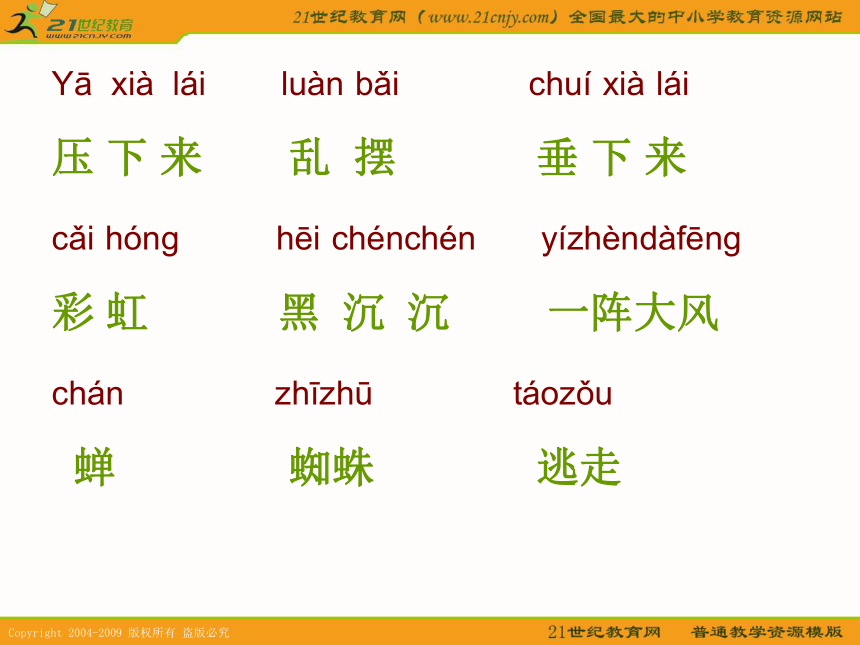 21世纪教育
www.21cnjy.com

21世纪教育网（www.21cnjy.com）全国最大的中小学教育资源网站

Yā xià lái　　luàn bǎi　　chuí xià lái

压 下 来　　乱 摆　　垂 下 来

cǎi hóng　　hēi chénchén　　yízhèndàfēng

彩 虹　　黑 沉 沉　　一阵大风

chán　　zhīzhū　　táozǒu

蝉　　蜘蛛　　逃走

Copyright 2004-2009 版权所有 盗版必究

21世纪教育网　普通教学资源模版